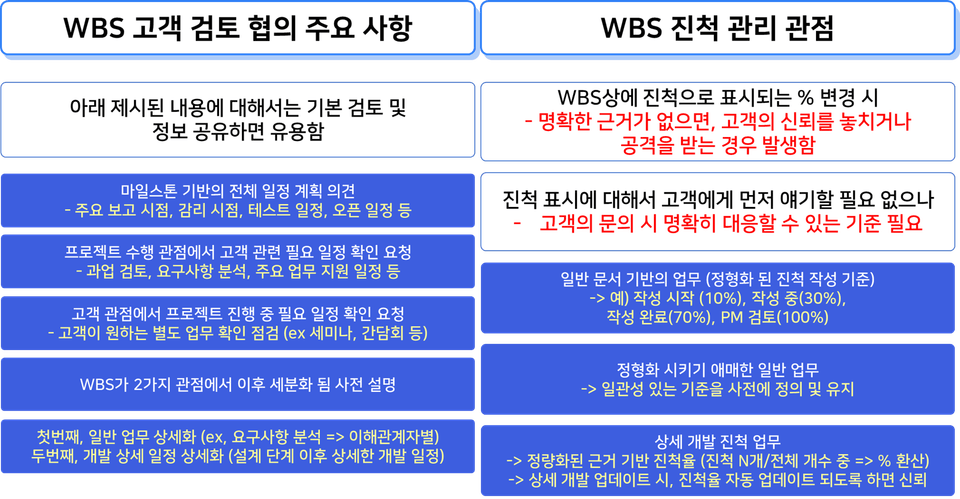 WBS 고객 검토 협의 주요 사항

아래 제시된 내용에 대해서는 기본 검토 및 정보 공유하면 유용함

마일스톤 기반의 전체 일정 계획 의견
- 주요 보고 시점, 감리 시점, 테스트 일정, 오픈 일정 등

프로젝트 수행 관점에서 고객 관련 필요 일정 확인 요청
- 과업 검토, 요구사항 분석, 주요 업무 지원 일정 등

고객 관점에서 프로젝트 진행 중 필요 일정 확인 요청
- 고객이 원하는 별도 업무 확인 점검 (ex 세미나, 간담회 등)

WBS가 2가지 관점에서 이후 세분화 됨 사전 설명

첫번째, 일반 업무 상세화 (ex, 요구사항 분석 => 이해관계자별)
두번째, 개발 상세 일정 상세화 (설계 단계 이후 상세한 개발 일정)

WBS 진척 관리 관점

WBS상에 진척으로 표시되는 % 변경 시
- 명확한 근거가 없으면, 고객의 신뢰를 놓치거나 공격을 받는 경우 발생함

진척 표시에 대해서 고객에게 먼저 얘기할 필요 없으나
- 고객의 문의 시 명확히 대응할 수 있는 기준 필요

일반 문서 기반의 업무 (정형화 된 진척 작성 기준)
-> 예) 작성 시작 (10%), 작성 중(30%), 작성 완료(70%), PM 검토(100%)

정형화 시키기 애매한 일반 업무
-> 일관성 있는 기준을 사전에 정의 및 유지

상세 개발 진척 업무
-> 정량화된 근거 기반 진척율 (진척 N개/전체 개수 중 => % 환산)
-> 상세 개발 업데이트 시, 진척율 자동 업데이트 되도록 하면 신뢰